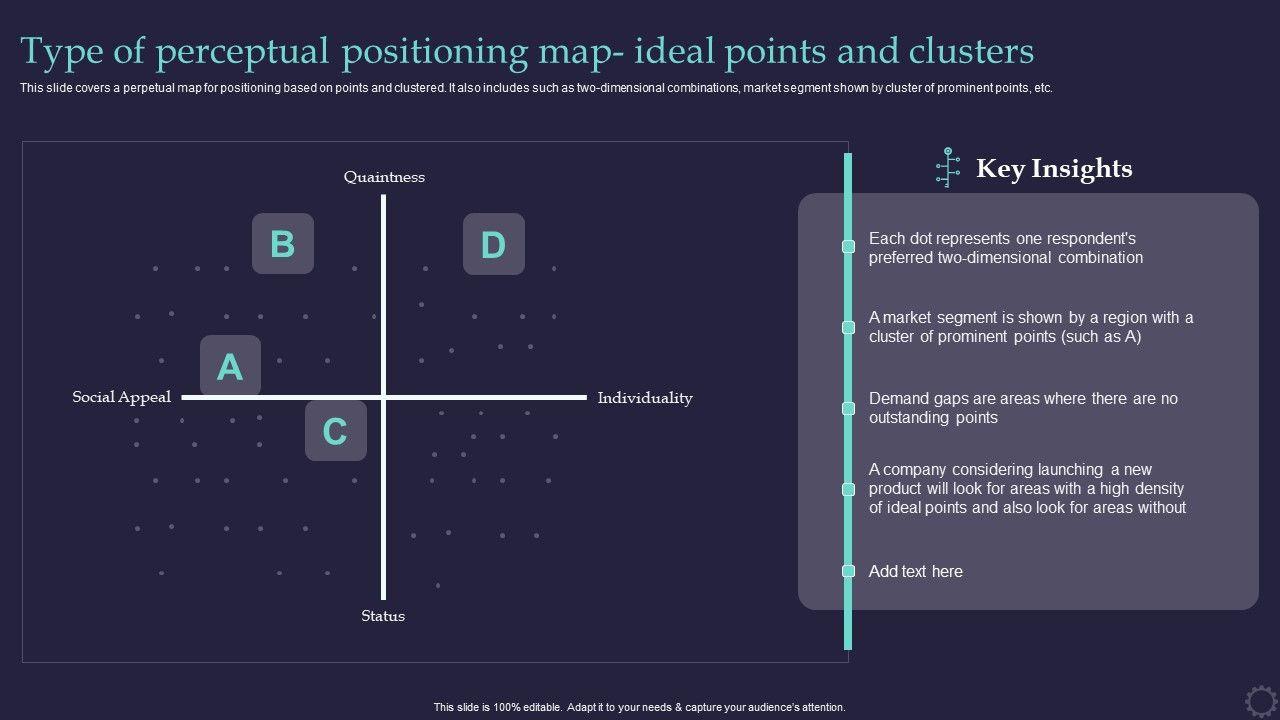 Type of perceptual positioning map- ideal points and clusters

This slide covers a perpetual map for positioning based on points and clustered. It also includes such as two-dimensional combinations, market segment shown by cluster of prominent points, etc.

Quaintness

B

D

A

Social Appeal

Individuality

C

Status

Key Insights

Each dot represents one respondent's preferred two-dimensional combination

A market segment is shown by a region with a cluster of prominent points (such as A)

Demand gaps are areas where there are no outstanding points

A company considering launching a new product will look for areas with a high density of ideal points and also look for areas without

Add text here

This slide is 100% editable. Adapt it to your needs & capture your audience's attention.